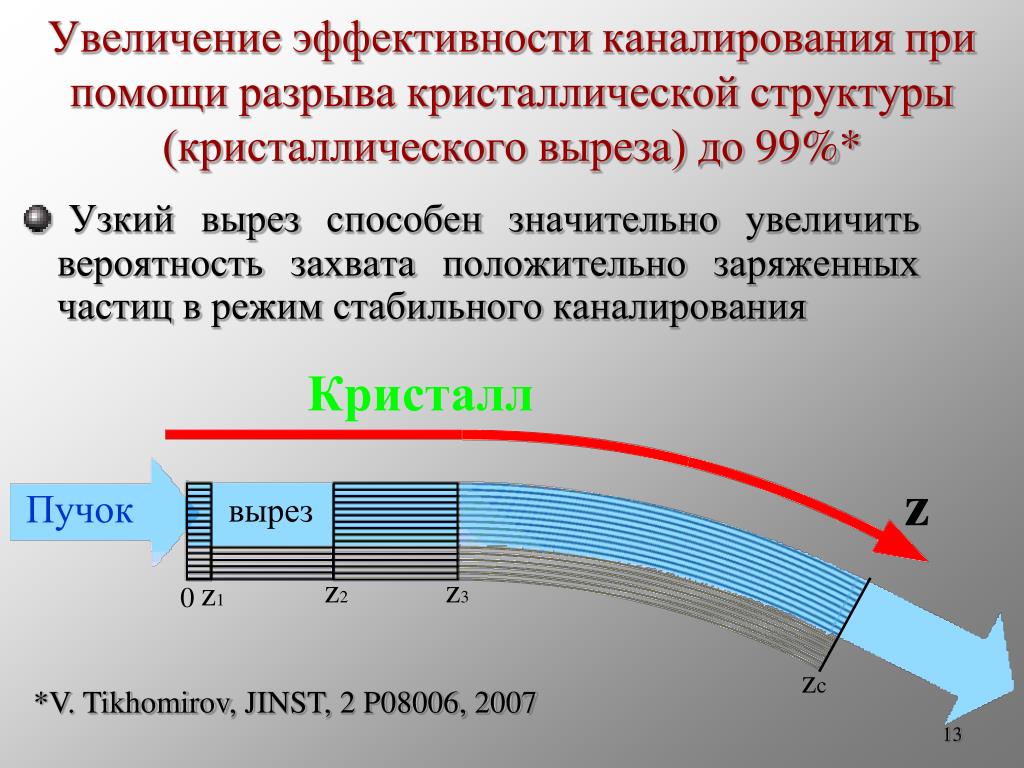 Увеличение эффективности каналирования при помощи разрыва кристаллической структуры (кристаллического выреза) до 99%*

Узкий вырез способен значительно увеличить вероятность захвата положительно заряженных частиц в режим стабильного каналирования

Кристалл

Пучок

вырез

z

0 $z_1$

$z_2$

$z_3$

$z_c$

*V. Tikhomirov, JINST, 2 P08006, 2007

13